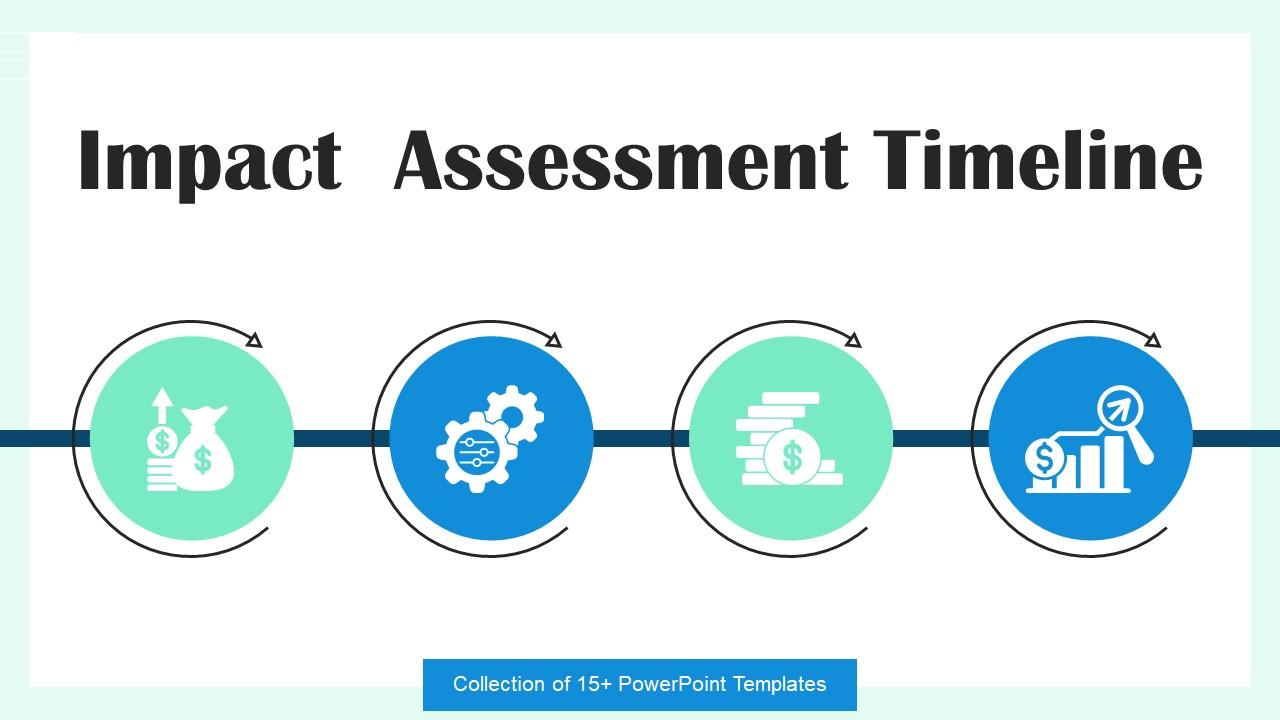 Impact  Assessment Timeline

Collection of 15+ PowerPoint Templates